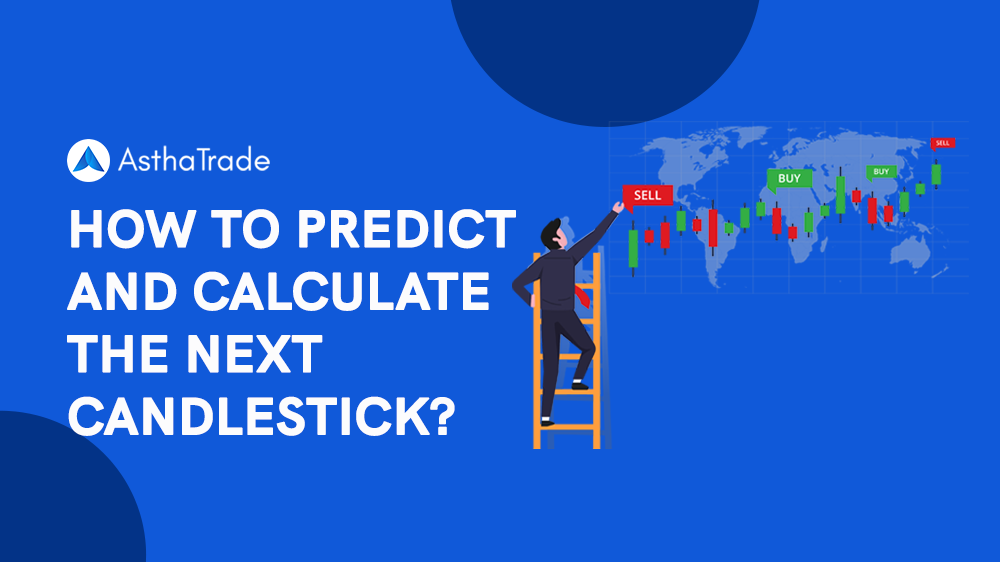 AsthaTrade

HOW TO PREDICT AND CALCULATE THE NEXT CANDLESTICK?

SELL
BUY
BUY
SELL